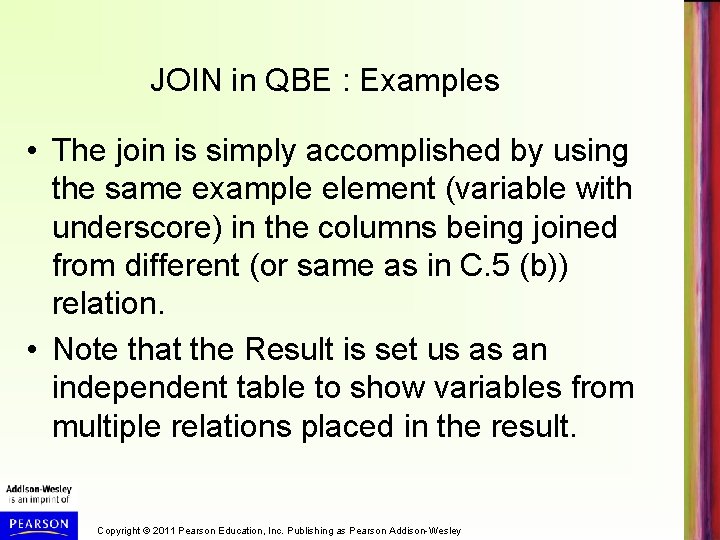 JOIN in QBE : Examples

• The join is simply accomplished by using the same example element (variable with underscore) in the columns being joined from different (or same as in C.5 (b)) relation.

• Note that the Result is set us as an independent table to show variables from multiple relations placed in the result.

Addison-Wesley is an imprint of

PEARSON

Copyright © 2011 Pearson Education, Inc. Publishing as Pearson Addison-Wesley